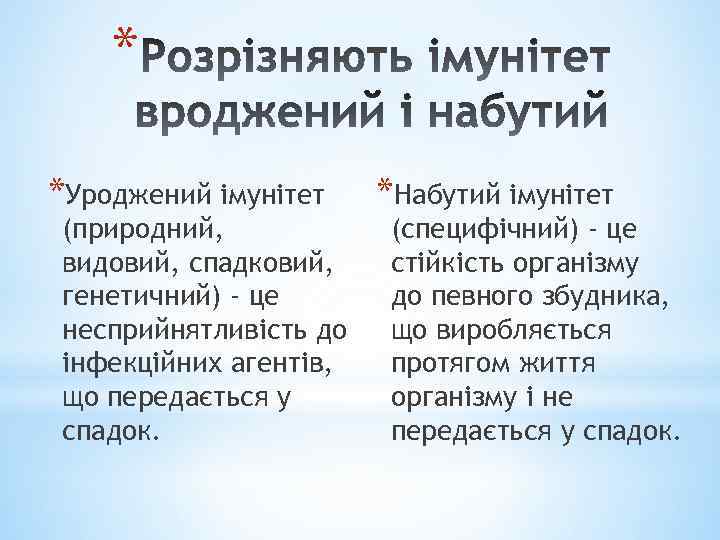 *Розрізняють імунітет вроджений і набутий

*Уроджений імунітет (природний, видовий, спадковий, генетичний) - це несприйнятливість до інфекційних агентів, що передається у спадок.

*Набутий імунітет (специфічний) - це стійкість організму до певного збудника, що виробляється протягом життя організму і не передається у спадок.